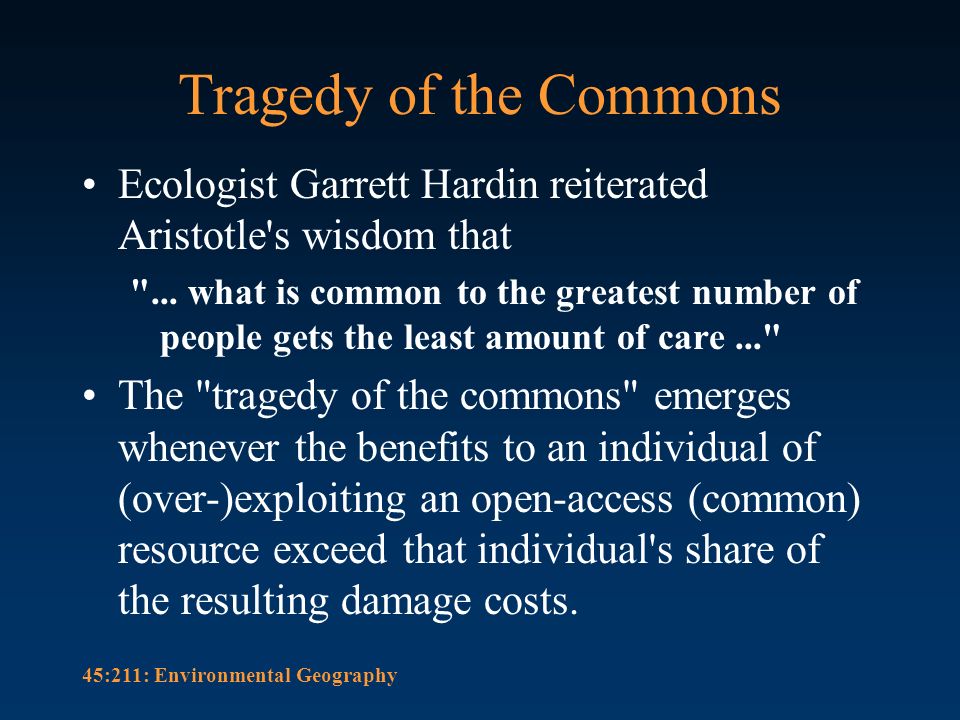 Tragedy of the Commons

• Ecologist Garrett Hardin reiterated Aristotle's wisdom that

"... what is common to the greatest number of people gets the least amount of care ..."

• The "tragedy of the commons" emerges whenever the benefits to an individual of (over-)exploiting an open-access (common) resource exceed that individual's share of the resulting damage costs.

45:211: Environmental Geography